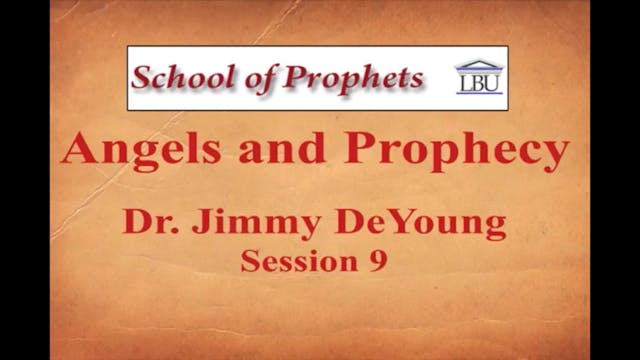 School of Prophets

LBU

Angels and Prophecy

Dr. Jimmy DeYoung

Session 9